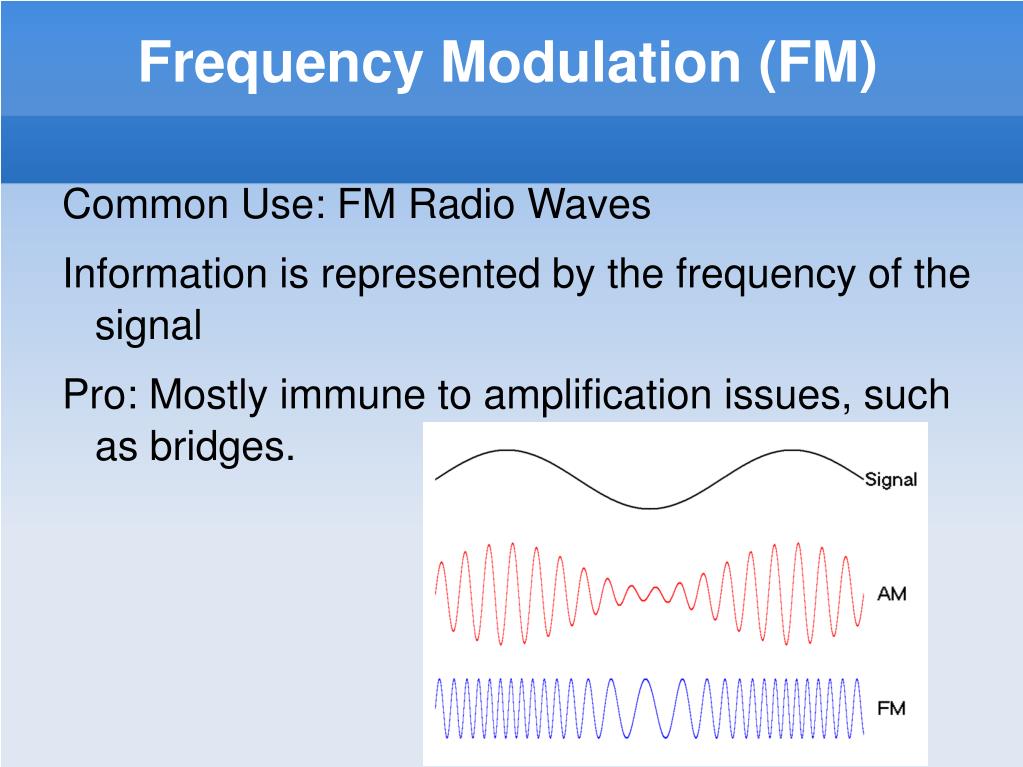 Frequency Modulation (FM)

Common Use: FM Radio Waves

Information is represented by the frequency of the signal

Pro: Mostly immune to amplification issues, such as bridges.

Signal

AM

FM